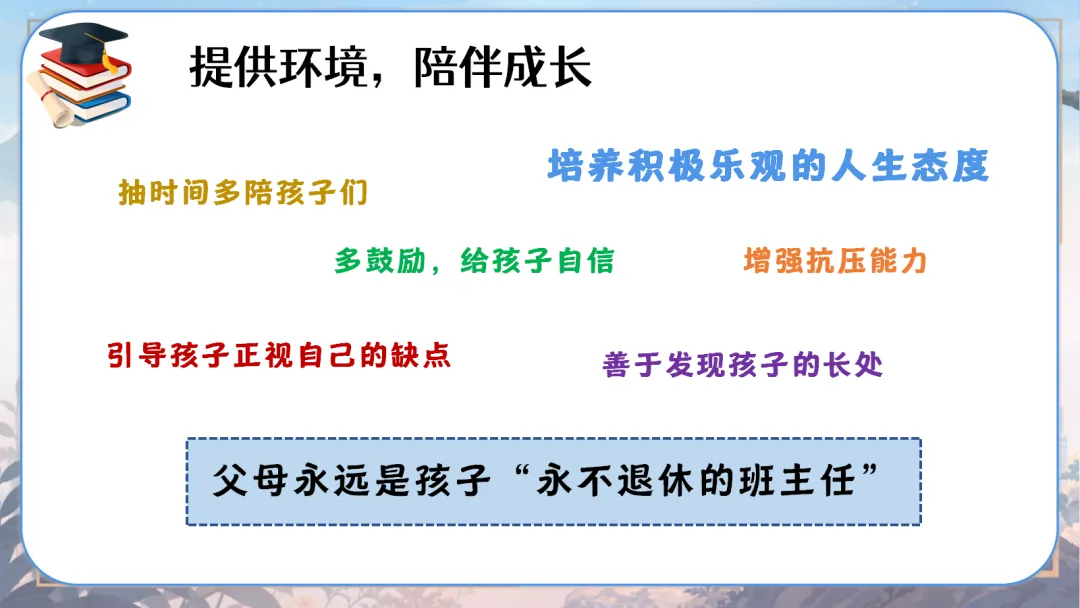 提供环境，陪伴成长

培养积极乐观的人生态度

抽时间多陪孩子们

多鼓励，给孩子自信

增强抗压能力

引导孩子正视自己的缺点

善于发现孩子的长处

父母永远是孩子“永不退休的班主任”